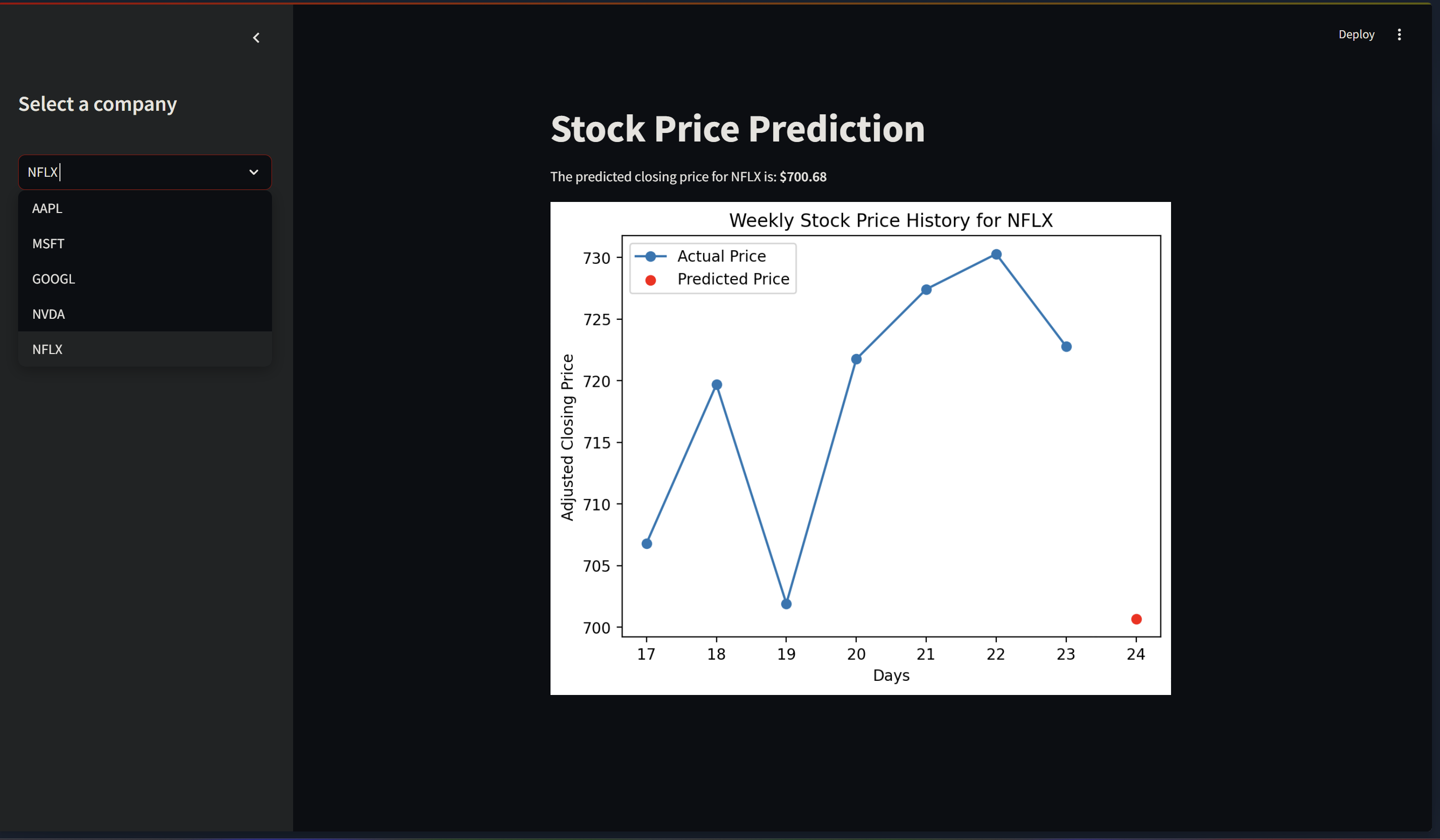 Select a company

NFLX

AAPL

MSFT

GOOGL

NVDA

NFLX

Deploy

Stock Price Prediction

The predicted closing price for NFLX is: $700.68

Weekly Stock Price History for NFLX

Actual Price
Predicted Price

Adjusted Closing Price

730
725
720
715
710
705
700

17 18 19 20 21 22 23 24

Days